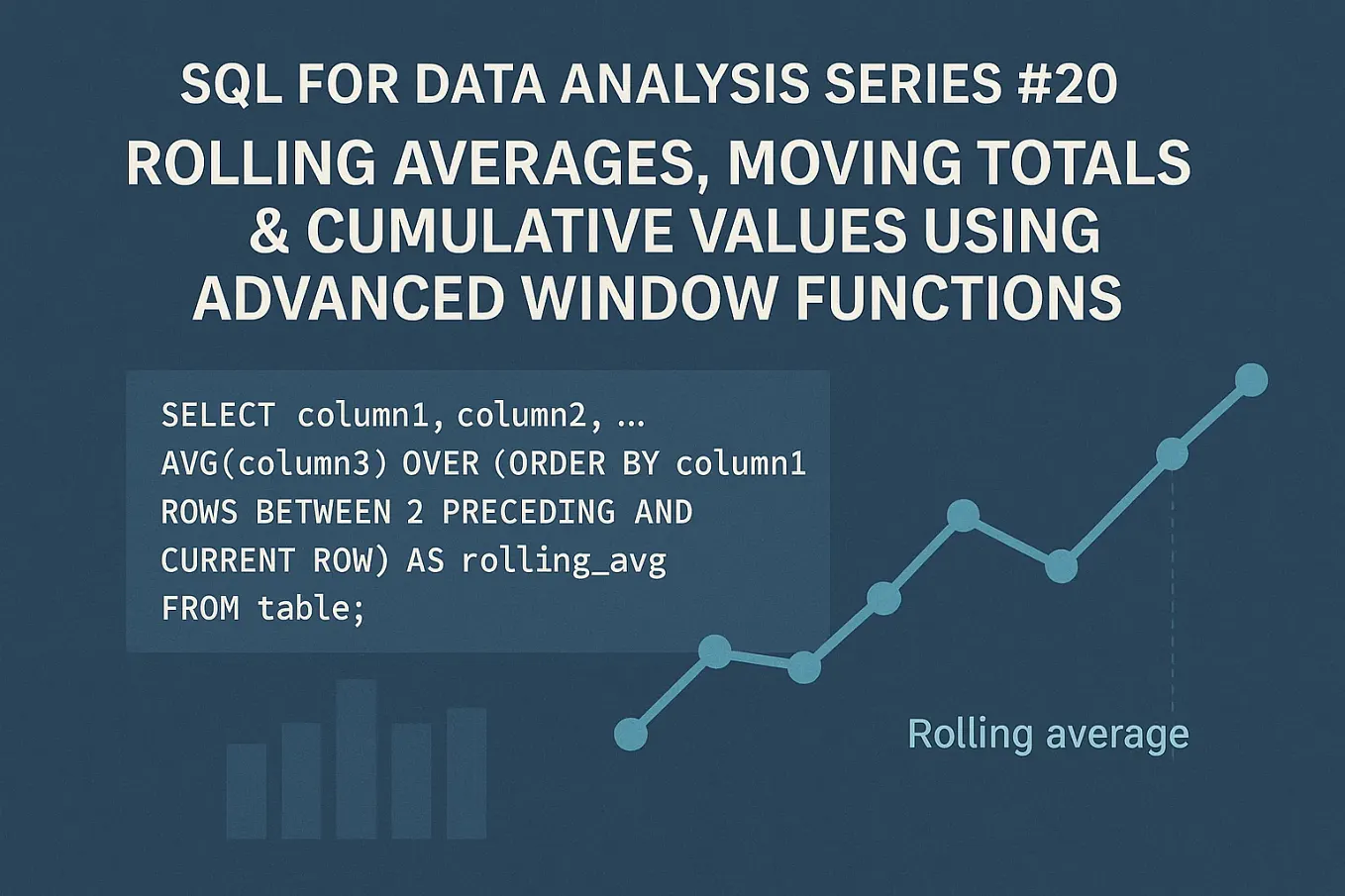 SQL FOR DATA ANALYSIS SERIES #20

ROLLING AVERAGES, MOVING TOTALS & CUMULATIVE VALUES USING ADVANCED WINDOW FUNCTIONS

SELECT column1, column2, …
AVG(column3) OVER (ORDER BY column1
ROWS BETWEEN 2 PRECEDING AND
CURRENT ROW) AS rolling_avg
FROM table;

Rolling average